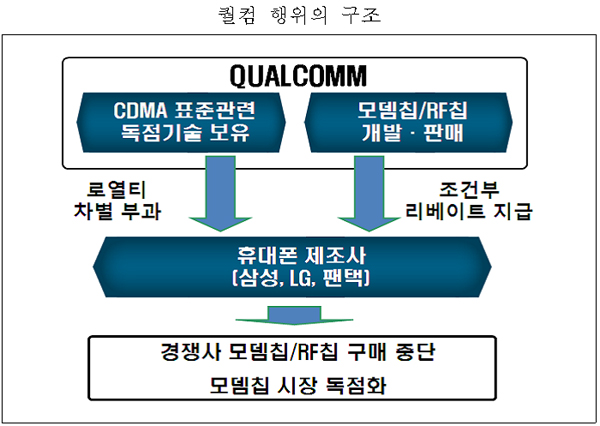 퀄컴 행위의 구조

QUALCOMM

CDMA 표준관련 독점기술 보유

모뎀칩/RF칩 개발 · 판매

로열티 차별 부과

조건부 리베이트 지급

휴대폰 제조사 (삼성, LG, 팬택)

경쟁사 모뎀칩/RF칩 구매 중단

모뎀칩 시장 독점화